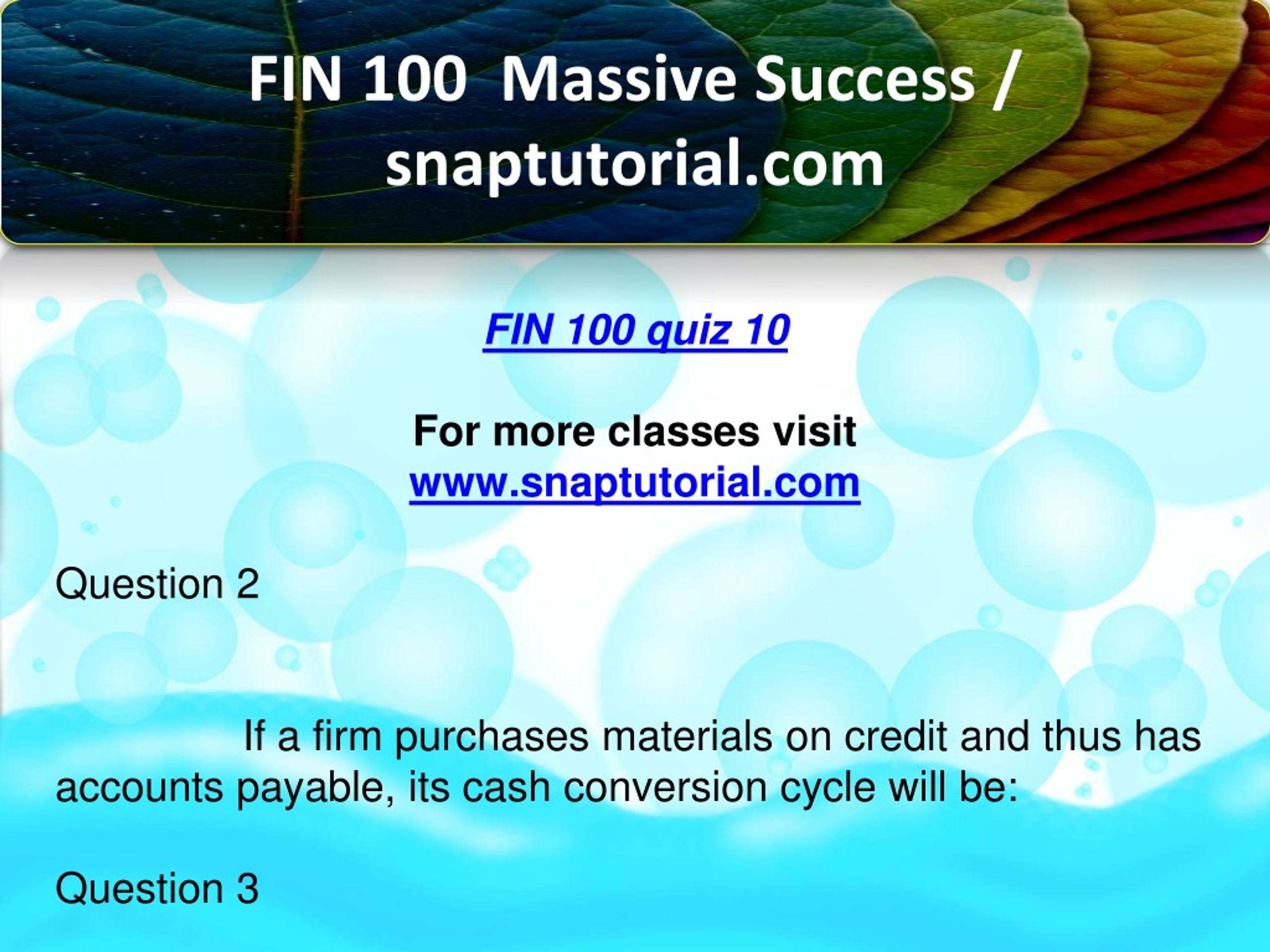 FIN 100 Massive Success / snaptutorial.com

FIN 100 quiz 10

For more classes visit
www.snaptutorial.com

Question 2

If a firm purchases materials on credit and thus has accounts payable, its cash conversion cycle will be:

Question 3